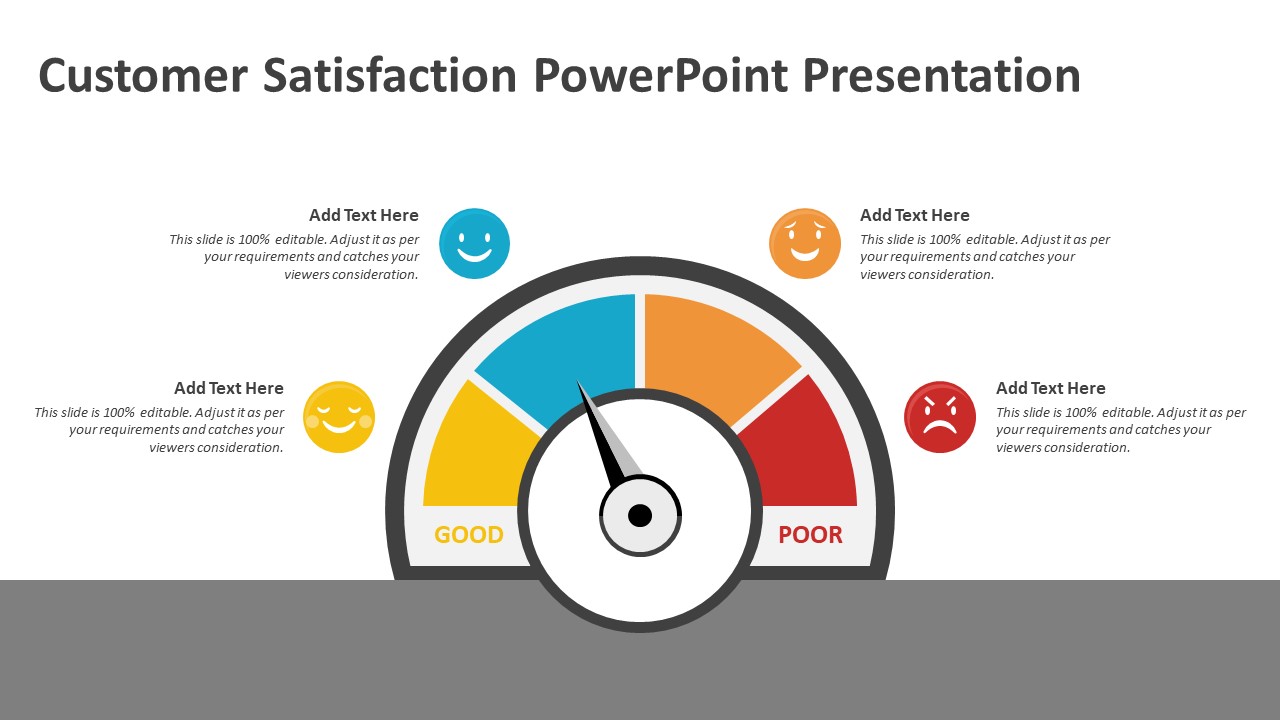 Customer Satisfaction PowerPoint Presentation

Add Text Here
This slide is 100% editable. Adjust it as per your requirements and catches your viewers consideration.

Add Text Here
This slide is 100% editable. Adjust it as per your requirements and catches your viewers consideration.

Add Text Here
This slide is 100% editable. Adjust it as per your requirements and catches your viewers consideration.

Add Text Here
This slide is 100% editable. Adjust it as per your requirements and catches your viewers consideration.

GOOD

POOR